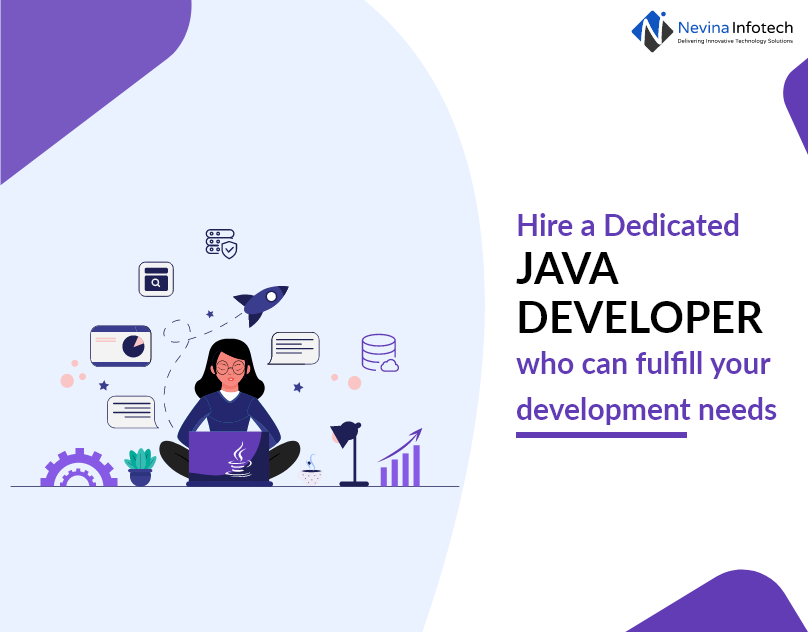 Nevina Infotech
Delivering Innovative Technology Solutions

Hire a Dedicated
JAVA
DEVELOPER
who can fulfill your
development needs